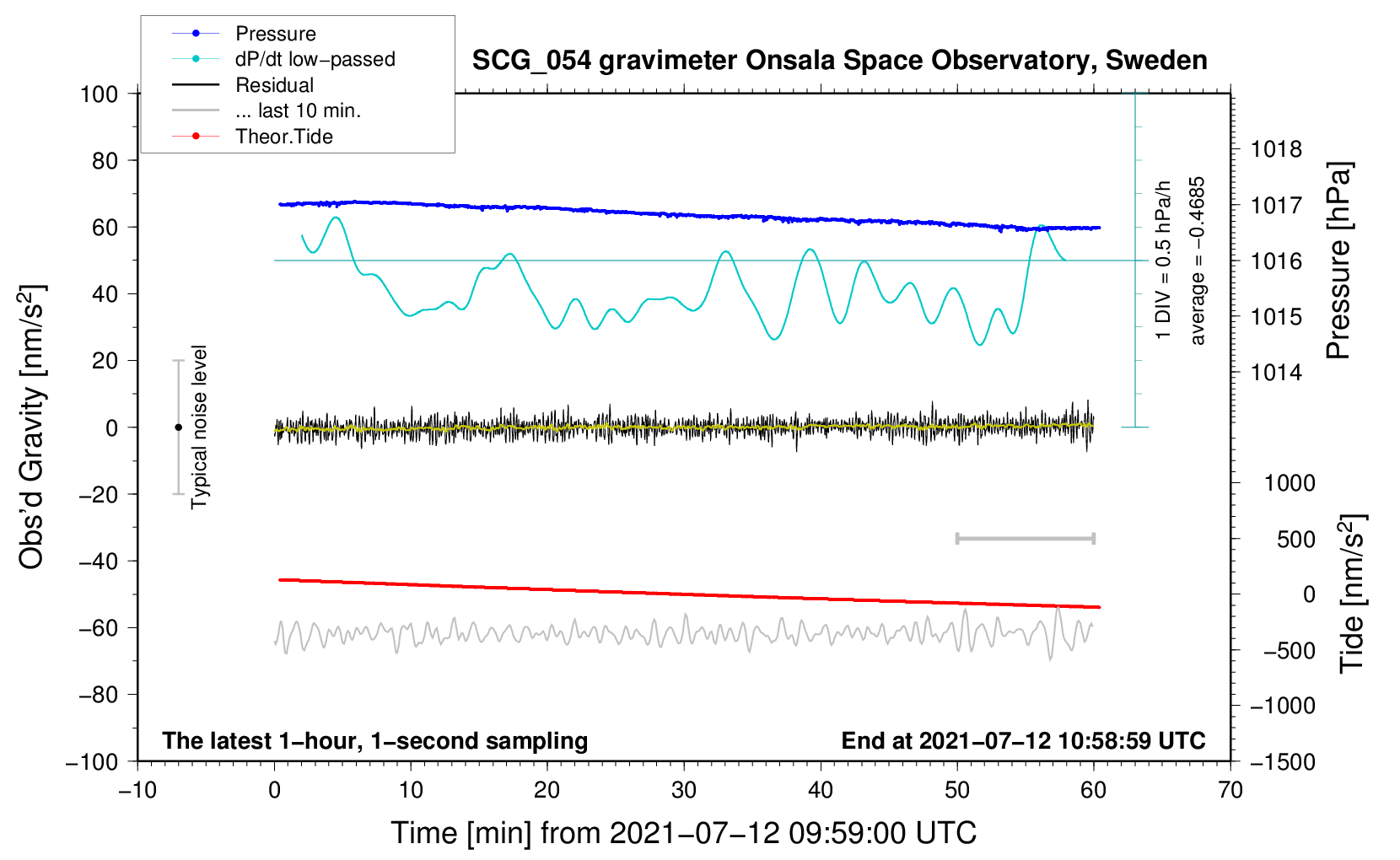 Pressure
dP/dt low−passed
Residual
... last 10 min.
Theor.Tide

SCG_054 gravimeter Onsala Space Observatory, Sweden

100
80
60
40
20
0
−20
−40
−60
−80
−100

Obs'd Gravity [nm/s$^2$]

Typical noise level

1 DIV = 0.5 hPa/h
average = −0.4685

1018
1017
1016
1015
1014

Pressure [hPa]

1000
500
0
−500
−1000
−1500

Tide [nm/s$^2$]

The latest 1−hour, 1−second sampling

End at 2021−07−12 10:58:59 UTC

−10
0
10
20
30
40
50
60
70

Time [min] from 2021−07−12 09:59:00 UTC